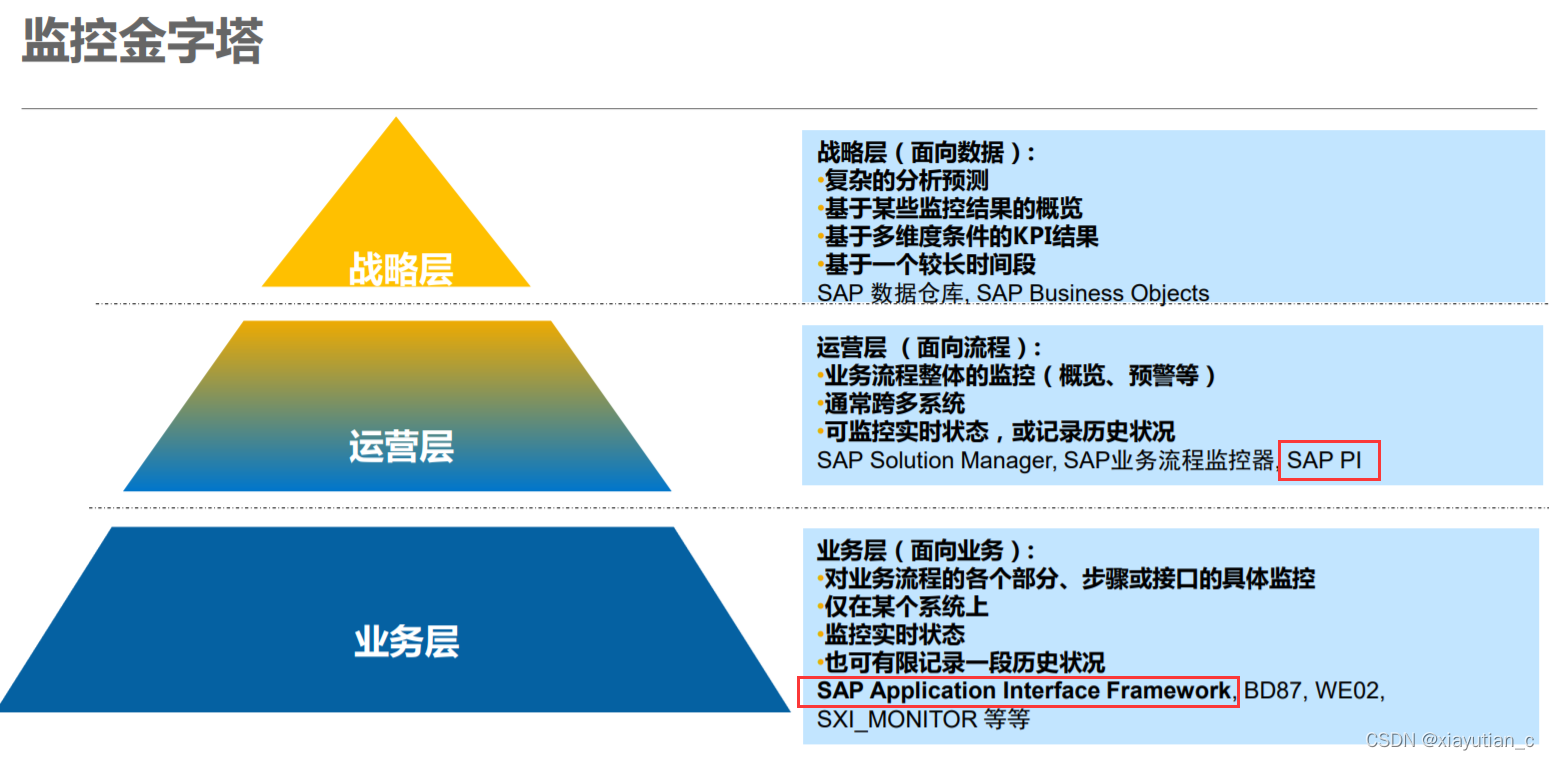 监控金字塔

战略层

运营层

业务层

战略层（面向数据）：
•复杂的分析预测
•基于某些监控结果的概览
•基于多维度条件的KPI结果
•基于一个较长时间段
SAP 数据仓库, SAP Business Objects

运营层 （面向流程）：
•业务流程整体的监控（概览、预警等）
•通常跨多系统
•可监控实时状态，或记录历史状况
SAP Solution Manager, SAP业务流程监控器, SAP PI

业务层（面向业务）：
•对业务流程的各个部分、步骤或接口的具体监控
•仅在某个系统上
•监控实时状态
•也可有限记录一段历史状况
SAP Application Interface Framework, BD87, WE02, SXI_MONITOR 等等

CSDN @xiayutian_c